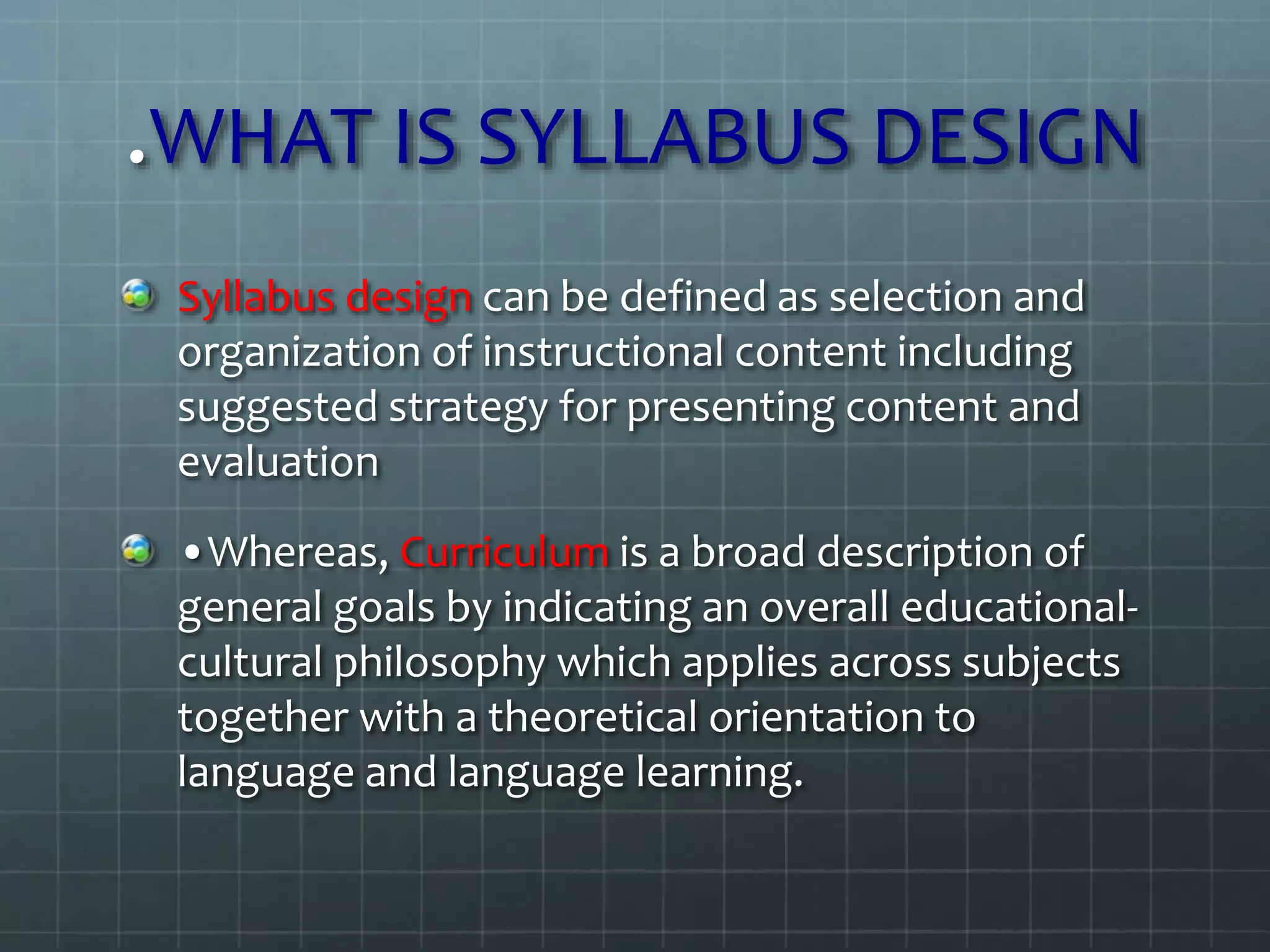 .WHAT IS SYLLABUS DESIGN

Syllabus design can be defined as selection and organization of instructional content including suggested strategy for presenting content and evaluation

•Whereas, Curriculum is a broad description of general goals by indicating an overall educational-cultural philosophy which applies across subjects together with a theoretical orientation to language and language learning.